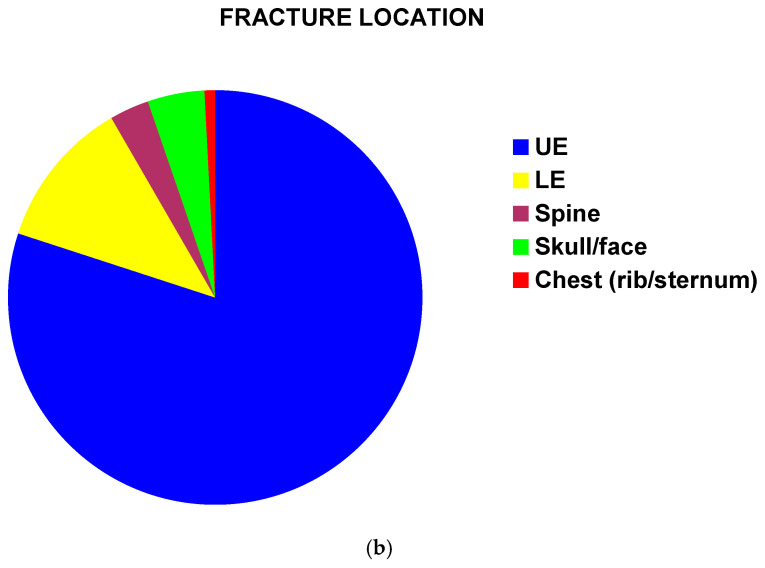 FRACTURE LOCATION

UE
LE
Spine
Skull/face
Chest (rib/sternum)

(b)